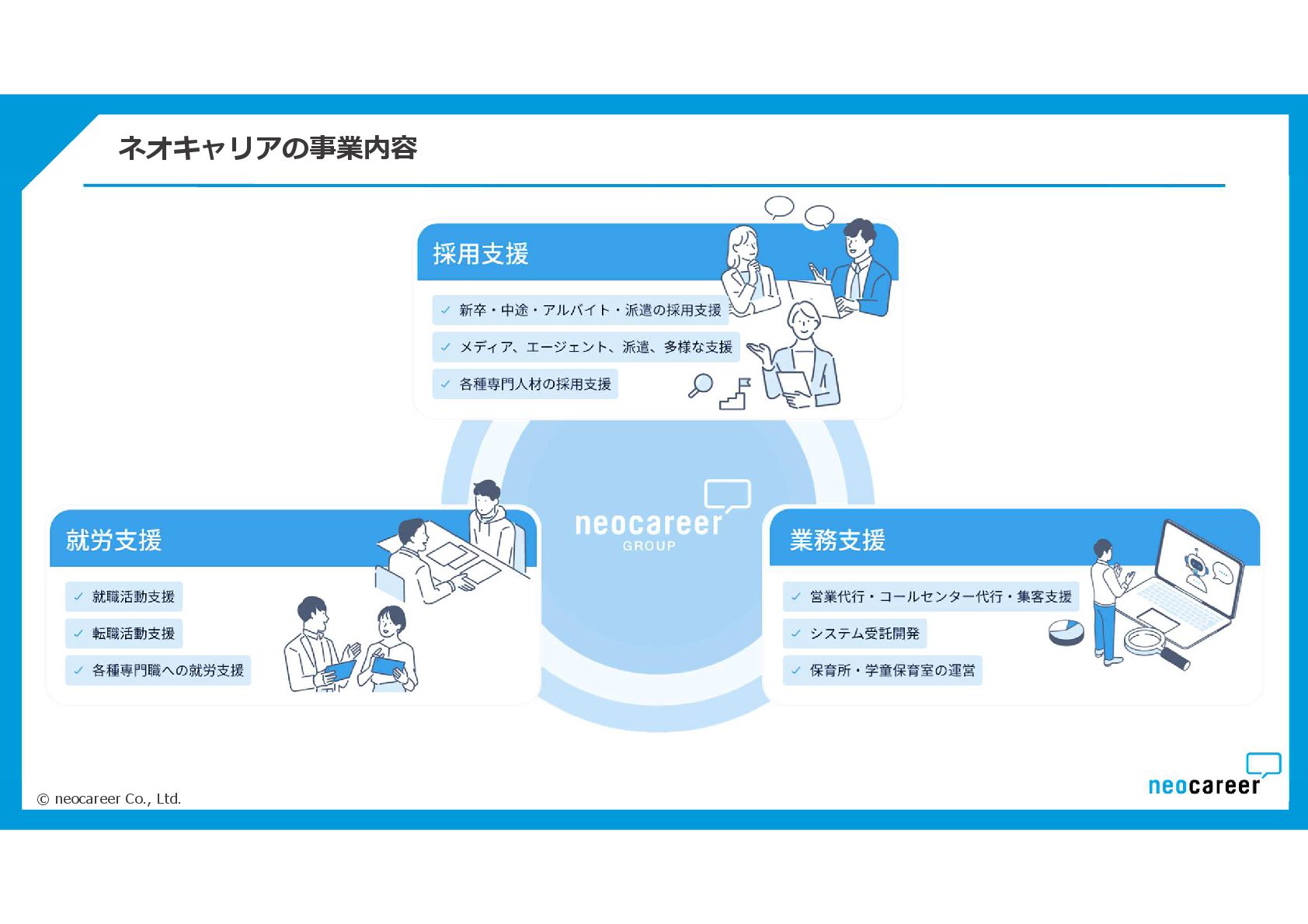 ネオキャリアの事業内容

採用支援

✓ 新卒・中途・アルバイト・派遣の採用支援

✓ メディア、エージェント、派遣、多様な支援

✓ 各種専門人材の採用支援

neocareer
GROUP

就労支援

✓ 就職活動支援

✓ 転職活動支援

✓ 各種専門職への就労支援

業務支援

✓ 営業代行・コールセンター代行・集客支援

✓ システム受託開発

✓ 保育所・学童保育室の運営

© neocareer Co., Ltd.

neocareer